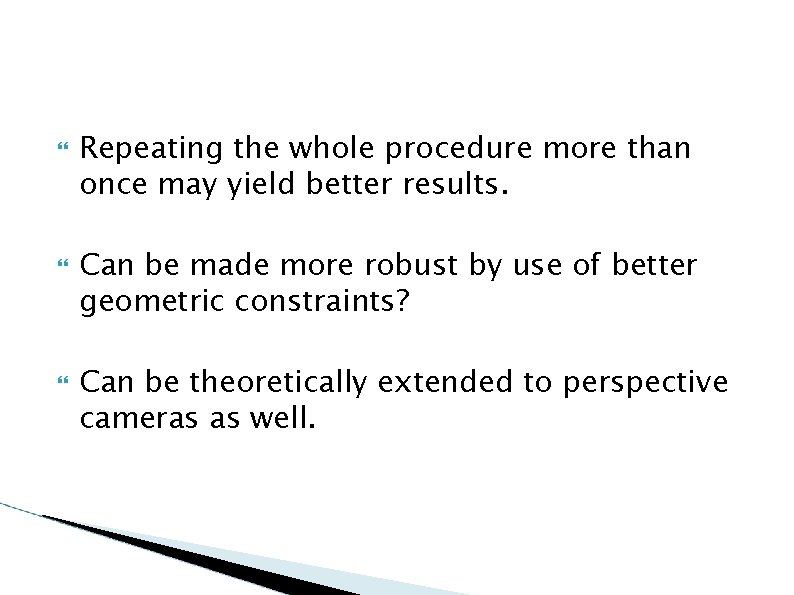 Repeating the whole procedure more than once may yield better results.

Can be made more robust by use of better geometric constraints?

Can be theoretically extended to perspective cameras as well.